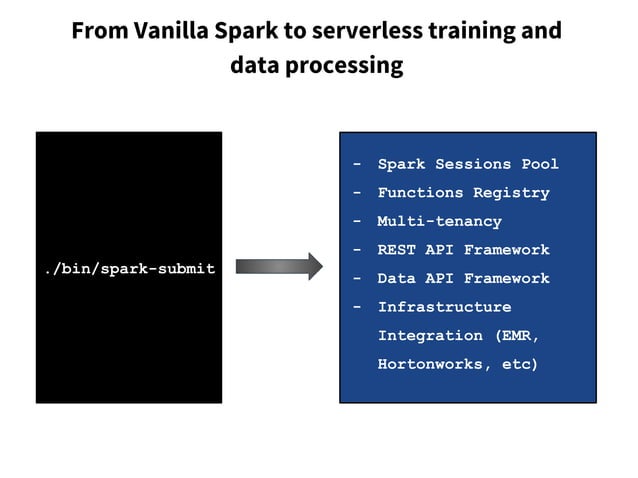 From Vanilla Spark to serverless training and data processing

./bin/spark-submit

- Spark Sessions Pool
- Functions Registry
- Multi-tenancy
- REST API Framework
- Data API Framework
- Infrastructure Integration (EMR, Hortonworks, etc)